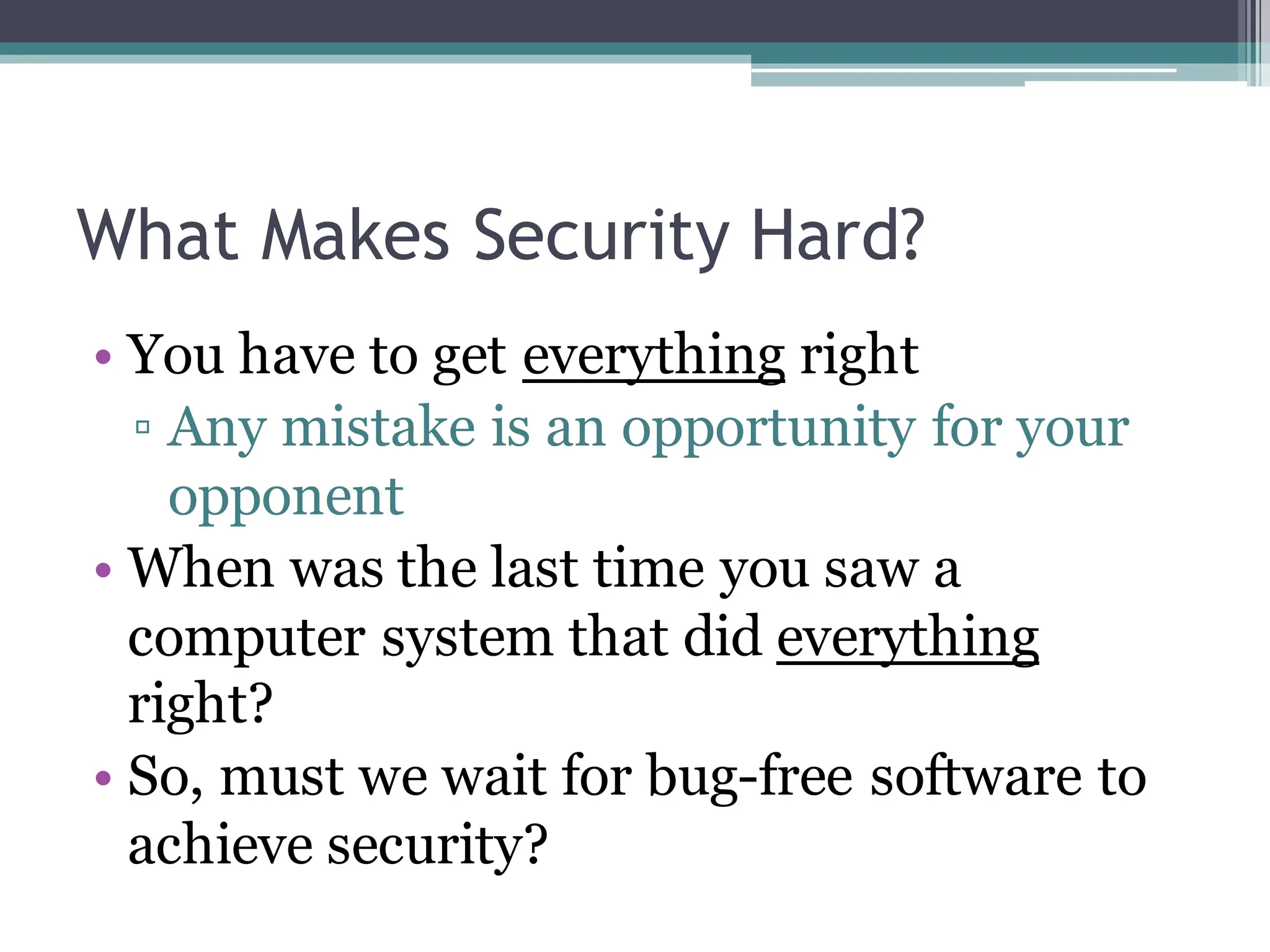 What Makes Security Hard?

• You have to get everything right
▫ Any mistake is an opportunity for your opponent
• When was the last time you saw a computer system that did everything right?
• So, must we wait for bug-free software to achieve security?